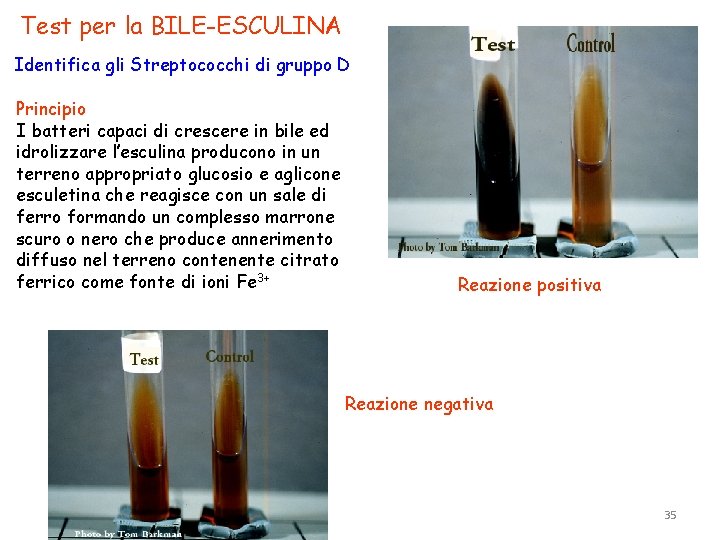 Test per la BILE-ESCULINA

Identifica gli Streptococchi di gruppo D

Principio
I batteri capaci di crescere in bile ed idrolizzare l'esculina producono in un terreno appropriato glucosio e aglicone esculetina che reagisce con un sale di ferro formando un complesso marrone scuro o nero che produce annerimento diffuso nel terreno contenente citrato ferrico come fonte di ioni $Fe^{3+}$

Test
Control
Photo by Tom Barkman

Reazione positiva

Test
Control
Photo by Tom Barkman

Reazione negativa

35